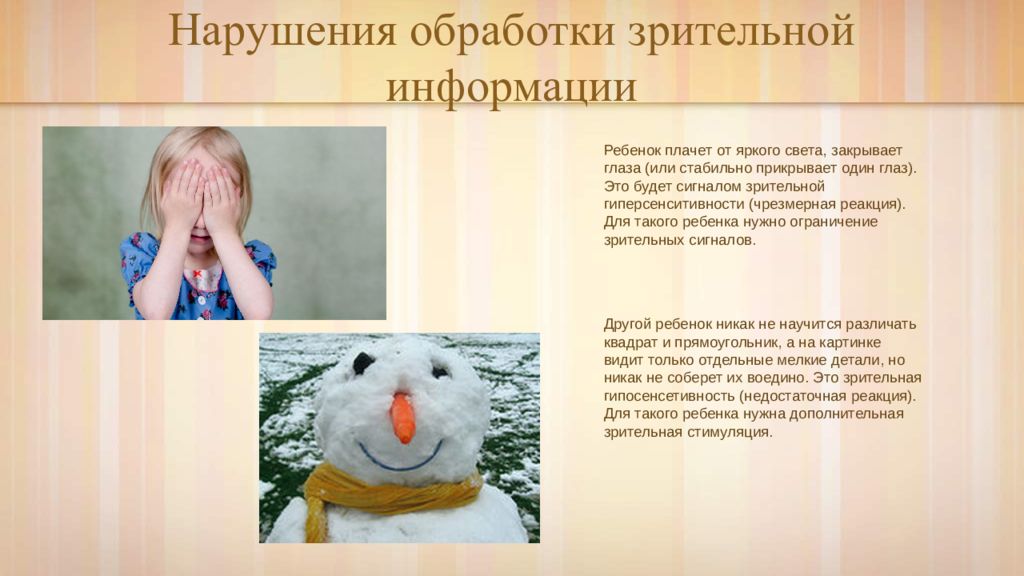 Нарушения обработки зрительной информации

Ребенок плачет от яркого света, закрывает глаза (или стабильно прикрывает один глаз). Это будет сигналом зрительной гиперсенситивности (чрезмерная реакция). Для такого ребенка нужно ограничение зрительных сигналов.

Другой ребенок никак не научится различать квадрат и прямоугольник, а на картинке видит только отдельные мелкие детали, но никак не соберет их воедино. Это зрительная гипосенсетивность (недостаточная реакция). Для такого ребенка нужна дополнительная зрительная стимуляция.